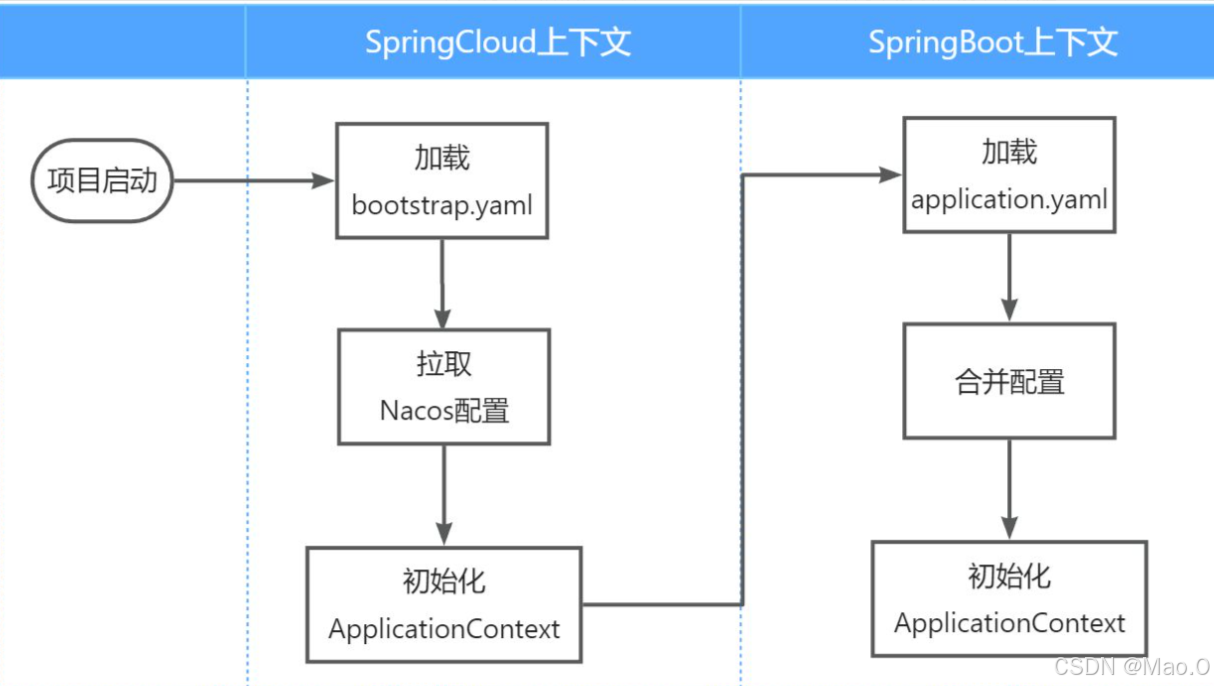 SpringCloud上下文

SpringBoot上下文

项目启动

加载
bootstrap.yaml

拉取
Nacos配置

初始化
ApplicationContext

加载
application.yaml

合并配置

初始化
ApplicationContext

CSDN @Mao.O